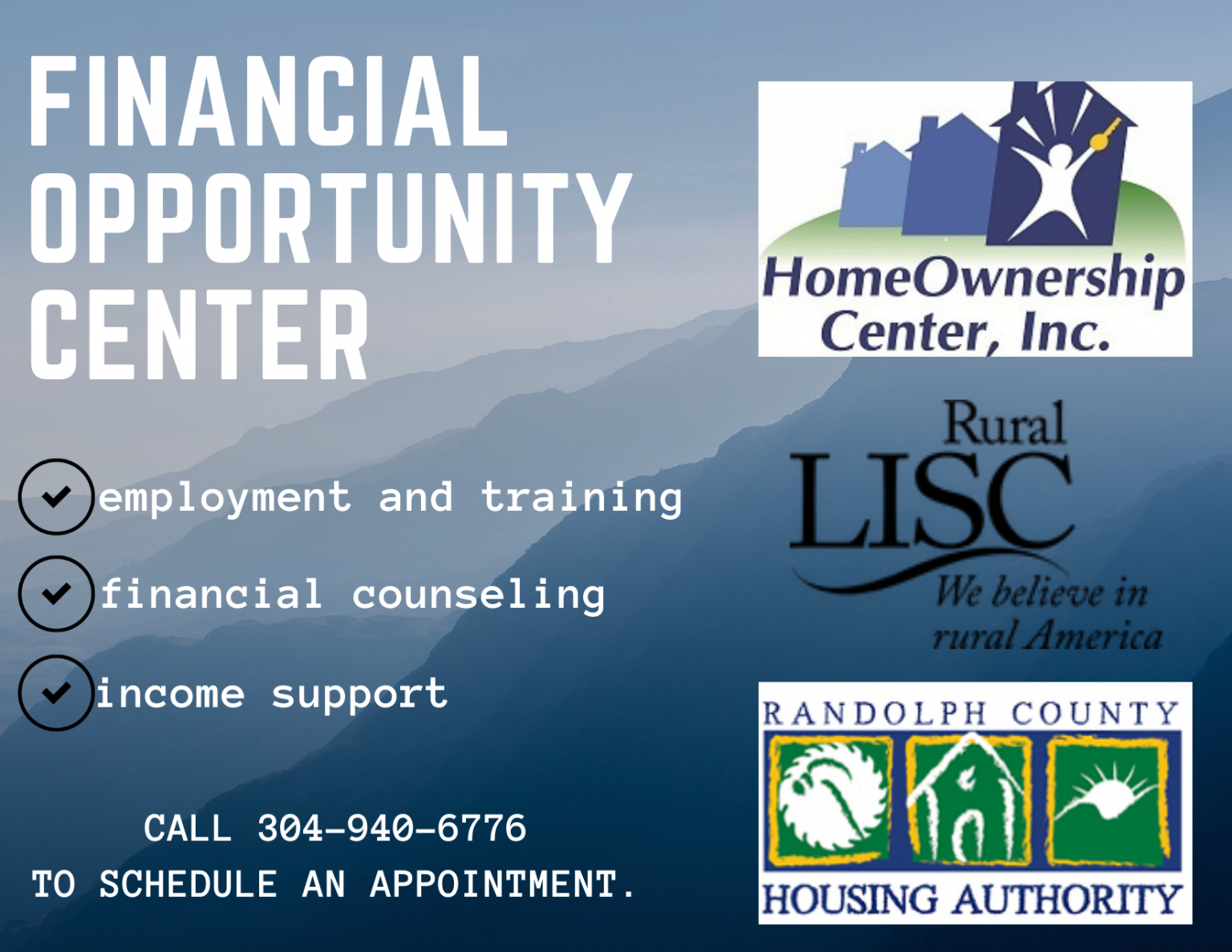 FINANCIAL OPPORTUNITY CENTER

employment and training

financial counseling

income support

CALL 304-940-6776
TO SCHEDULE AN APPOINTMENT.

HomeOwnership Center, Inc.

Rural LISC
We believe in rural America

RANDOLPH COUNTY
HOUSING AUTHORITY